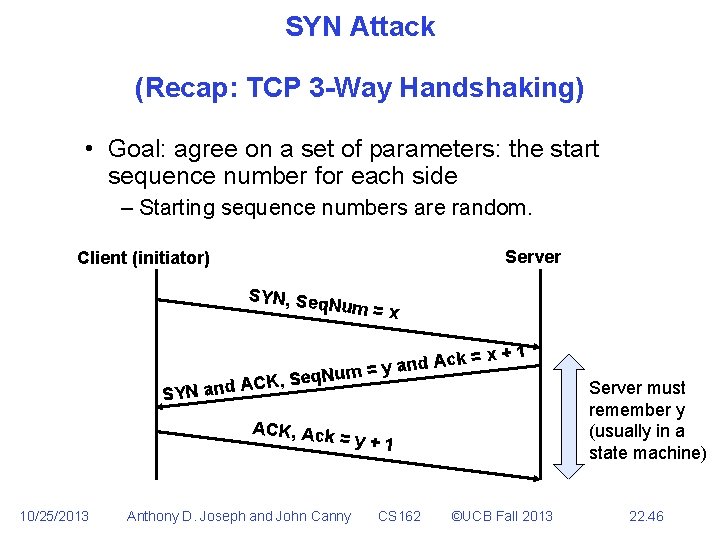 SYN Attack

(Recap: TCP 3-Way Handshaking)

• Goal: agree on a set of parameters: the start sequence number for each side

– Starting sequence numbers are random.

Client (initiator)

Server

SYN, SeqNum = x

SYN and ACK, SeqNum = y and Ack = x + 1

ACK, Ack = y + 1

Server must remember y (usually in a state machine)

10/25/2013 Anthony D. Joseph and John Canny CS162 ©UCB Fall 2013 22.46